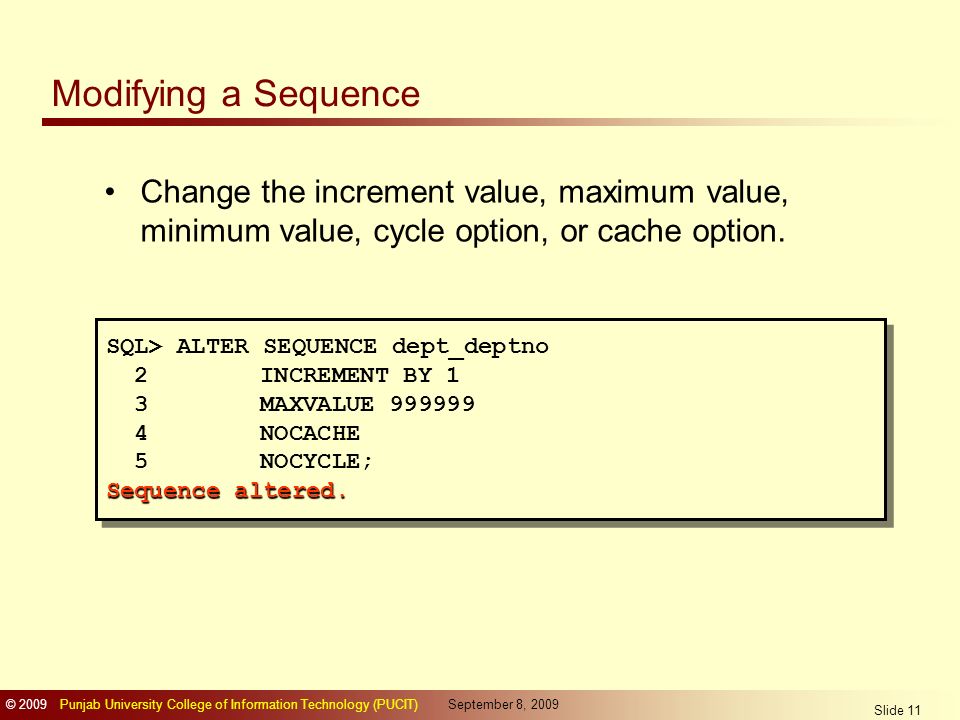 Modifying a Sequence

• Change the increment value, maximum value, minimum value, cycle option, or cache option.

SQL> ALTER SEQUENCE dept_deptno
  2        INCREMENT BY 1
  3        MAXVALUE 999999
  4        NOCACHE
  5        NOCYCLE;
Sequence altered.

© 2009 Punjab University College of Information Technology (PUCIT) September 8, 2009 Slide 11